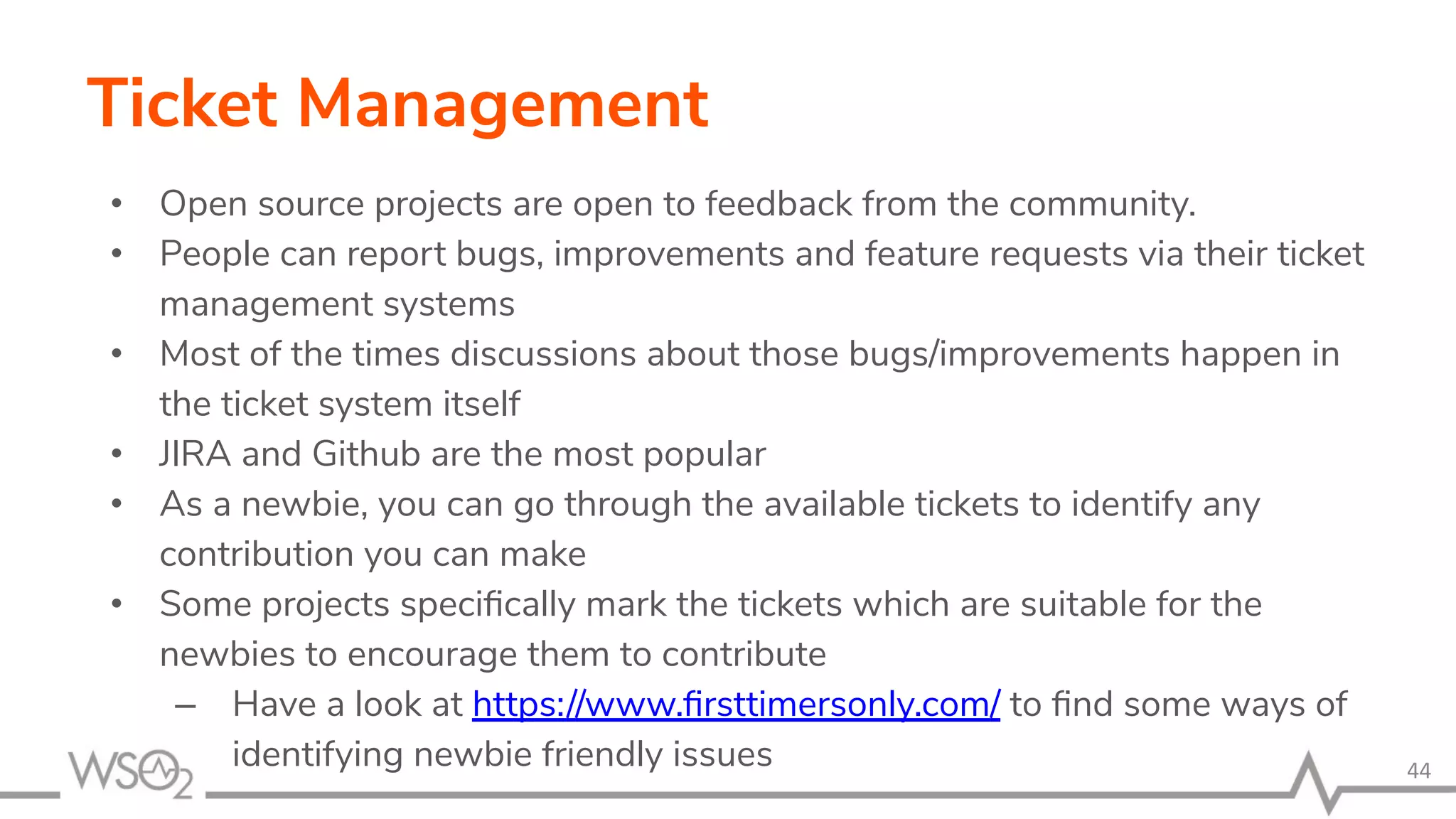 Ticket Management

• Open source projects are open to feedback from the community.
• People can report bugs, improvements and feature requests via their ticket management systems
• Most of the times discussions about those bugs/improvements happen in the ticket system itself
• JIRA and Github are the most popular
• As a newbie, you can go through the available tickets to identify any contribution you can make
• Some projects specifically mark the tickets which are suitable for the newbies to encourage them to contribute
– Have a look at https://www.firsttimersonly.com/ to find some ways of identifying newbie friendly issues

WSO2

44